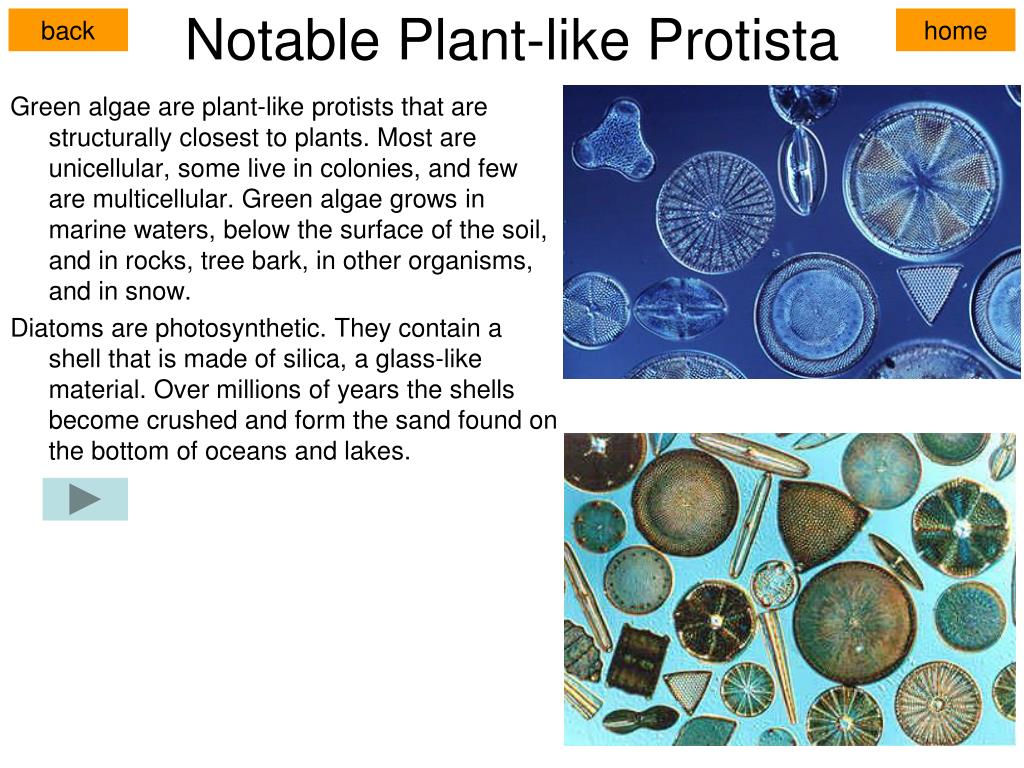 back

Notable Plant-like Protista

home

Green algae are plant-like protists that are structurally closest to plants. Most are unicellular, some live in colonies, and few are multicellular. Green algae grows in marine waters, below the surface of the soil, and in rocks, tree bark, in other organisms, and in snow.

Diatoms are photosynthetic. They contain a shell that is made of silica, a glass-like material. Over millions of years the shells become crushed and form the sand found on the bottom of oceans and lakes.